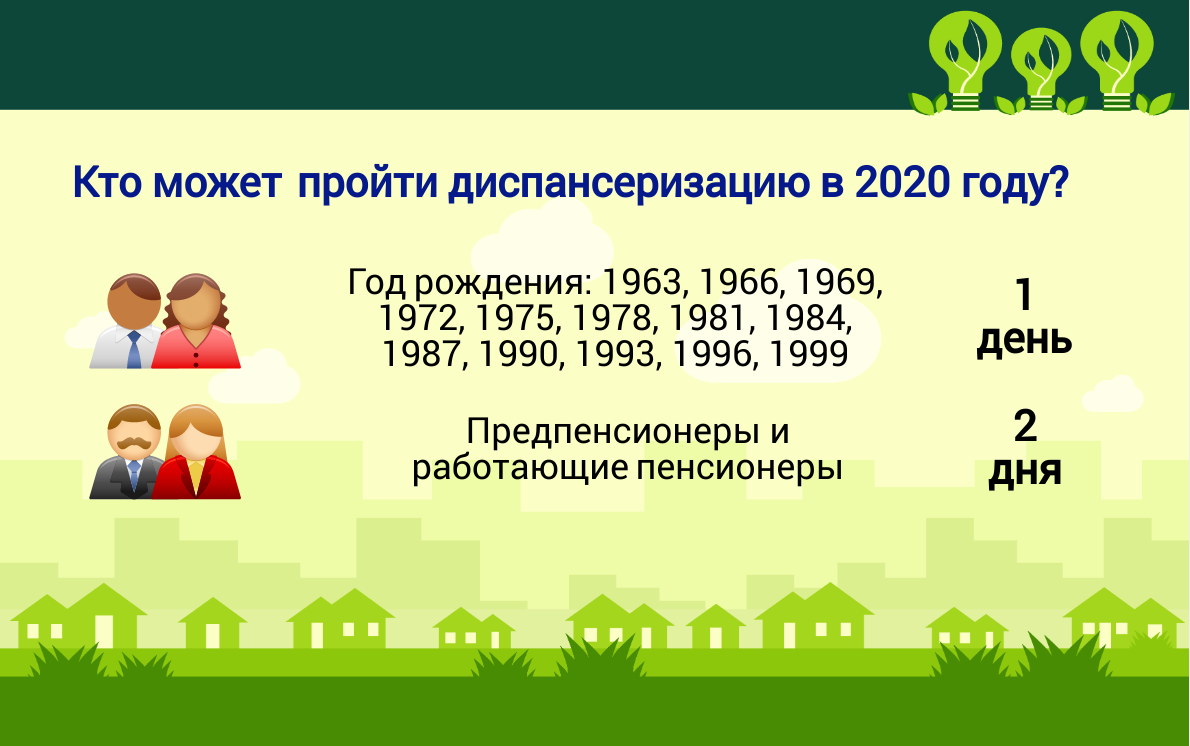 Кто может пройти диспансеризацию в 2020 году?

Год рождения: 1963, 1966, 1969, 1972, 1975, 1978, 1981, 1984, 1987, 1990, 1993, 1996, 1999

1 день

Предпенсионеры и работающие пенсионеры

2 дня